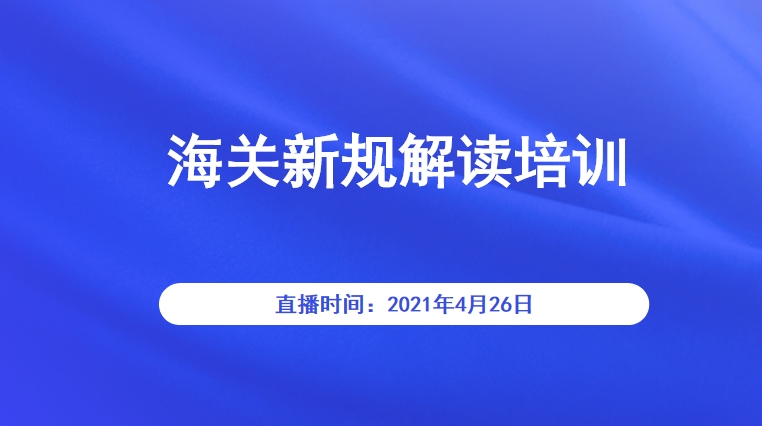 海关新规解读培训

直播时间：2021年4月26日